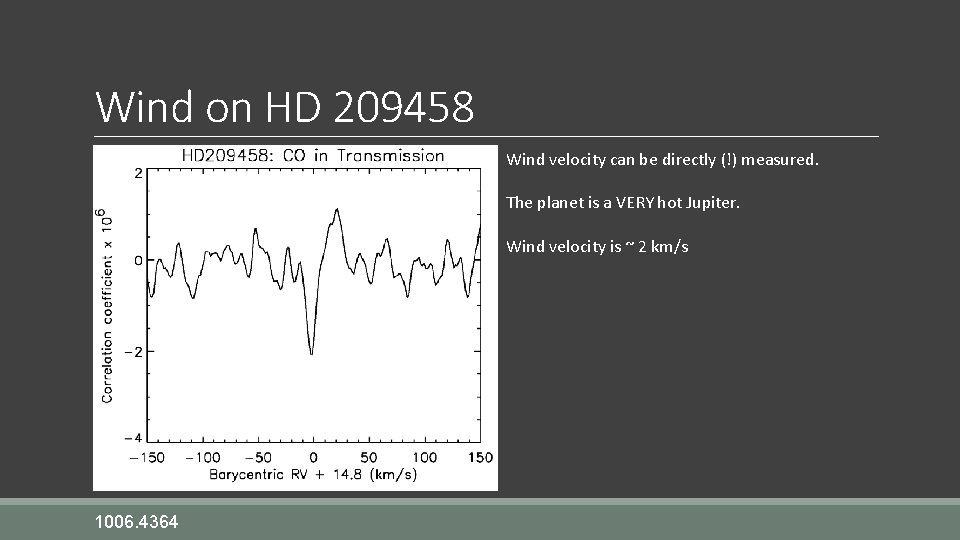 Wind on HD 209458

HD209458: CO in Transmission

Correlation coefficient x $10^6$

2
0
−2
−4

−150 −100 −50 0 50 100 150

Barycentric RV + 14.8 (km/s)

Wind velocity can be directly (!) measured.

The planet is a VERY hot Jupiter.

Wind velocity is ~ 2 km/s

1006.4364